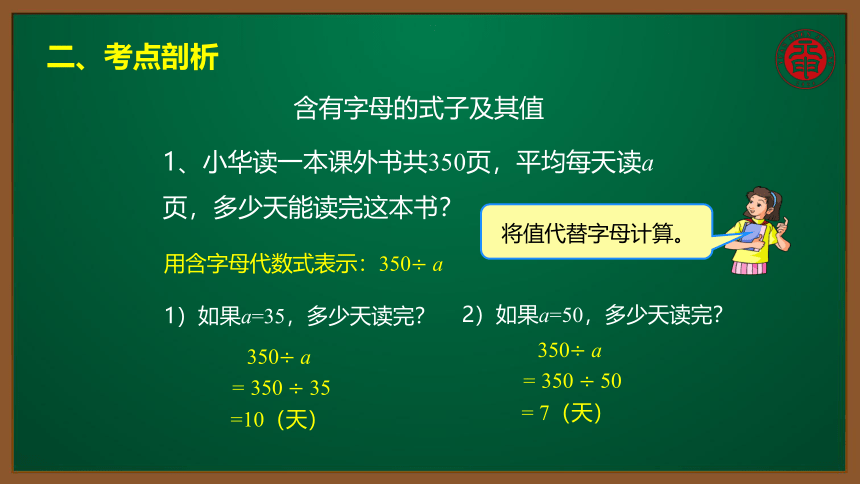 二、考点剖析

含有字母的式子及其值

1、小华读一本课外书共350页，平均每天读$a$页，多少天能读完这本书？

将值代替字母计算。

用含字母代数式表示：$350 \div a$

1）如果$a=35$，多少天读完？

$350 \div a$
$= 350 \div 35$
$=10$（天）

2）如果$a=50$，多少天读完？

$350 \div a$
$= 350 \div 50$
$= 7$（天）